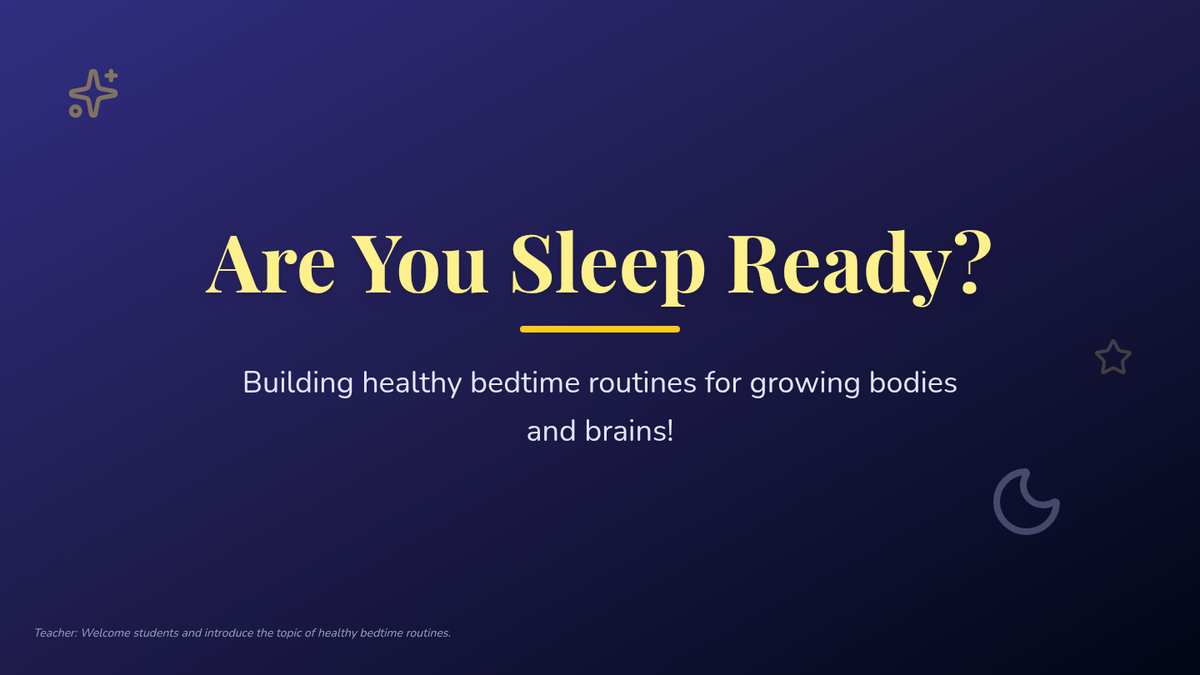 Are You Sleep Ready?

Building healthy bedtime routines for growing bodies and brains!

Teacher: Welcome students and introduce the topic of healthy bedtime routines.